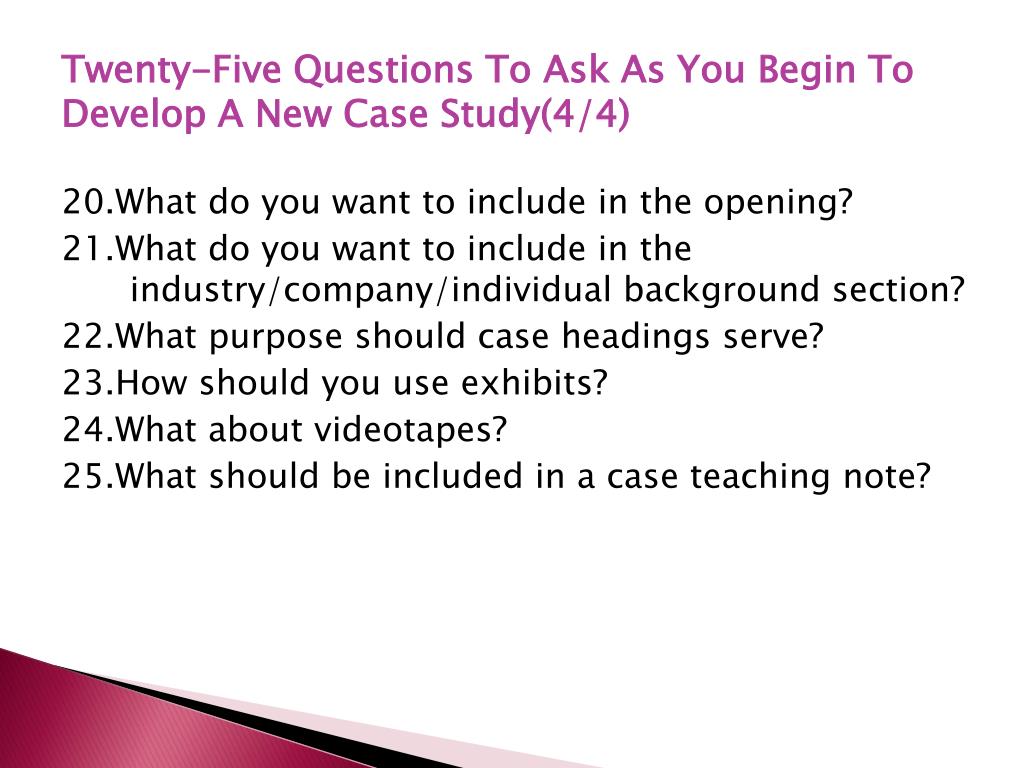 Twenty-Five Questions To Ask As You Begin To Develop A New Case Study(4/4)

20.What do you want to include in the opening?
21.What do you want to include in the industry/company/individual background section?
22.What purpose should case headings serve?
23.How should you use exhibits?
24.What about videotapes?
25.What should be included in a case teaching note?